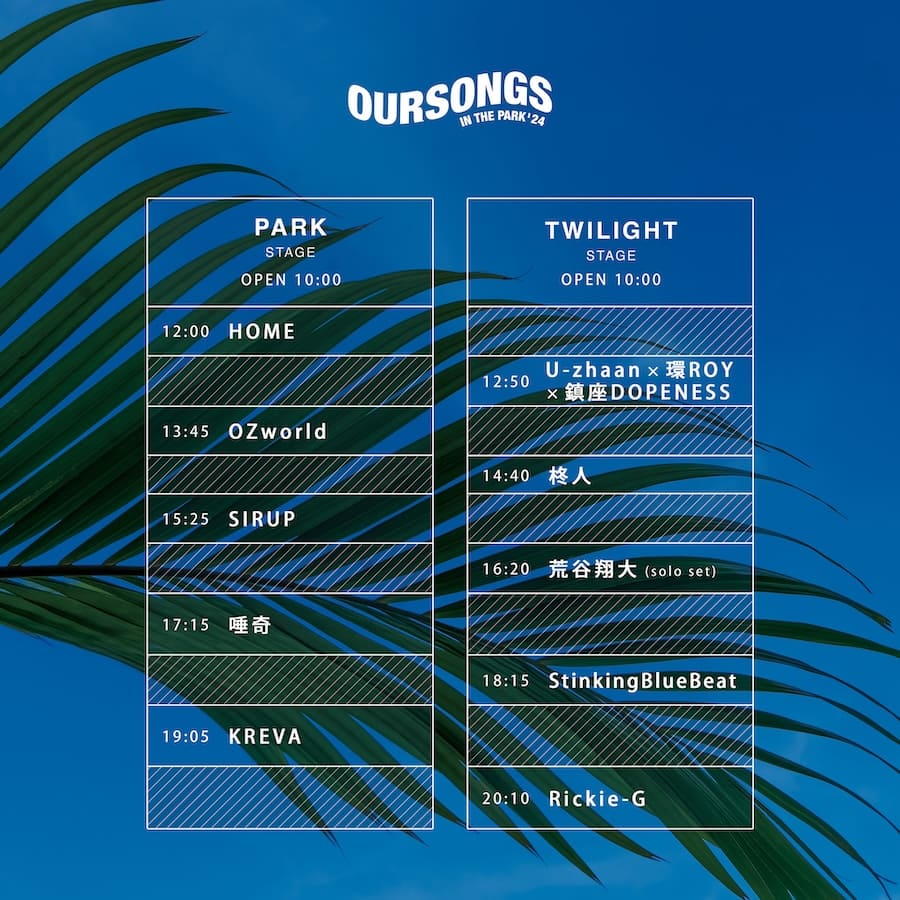 OURSONGS
IN THE PARK '24

PARK
STAGE
OPEN 10:00

12:00 HOME

13:45 OZworld

15:25 SIRUP

17:15 唾奇

19:05 KREVA

TWILIGHT
STAGE
OPEN 10:00

12:50 U-zhaan × 環ROY × 鎮座DOPENESS

14:40 柊人

16:20 荒谷翔大 (solo set)

18:15 StinkingBlueBeat

20:10 Rickie-G